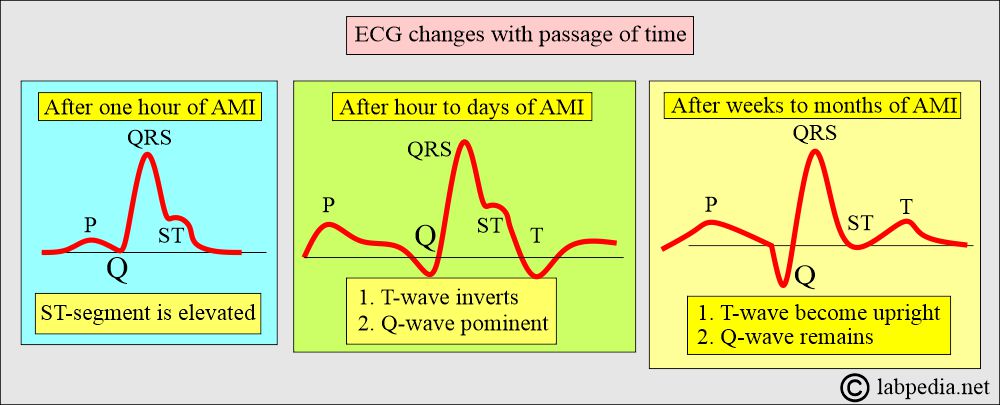 ECG changes with passage of time

After one hour of AMI

QRS

P

ST

Q

ST-segment is elevated

After hour to days of AMI

QRS

P

Q

ST

T

1. T-wave inverts
2. Q-wave pominent

After weeks to months of AMI

QRS

P

ST

T

Q

1. T-wave become upright
2. Q-wave remains

© labpedia.net